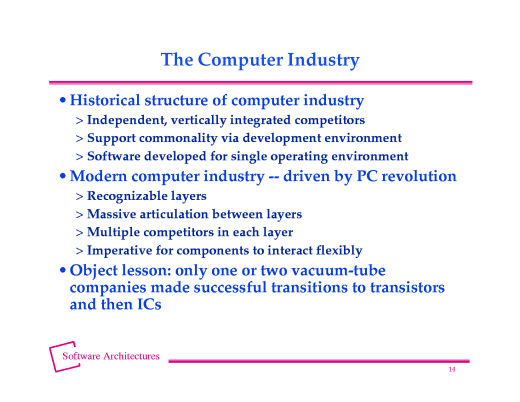 The Computer Industry

• Historical structure of computer industry
> Independent, vertically integrated competitors
> Support commonality via development environment
> Software developed for single operating environment

• Modern computer industry -- driven by PC revolution
> Recognizable layers
> Massive articulation between layers
> Multiple competitors in each layer
> Imperative for components to interact flexibly

• Object lesson: only one or two vacuum-tube companies made successful transitions to transistors and then ICs

Software Architectures

14